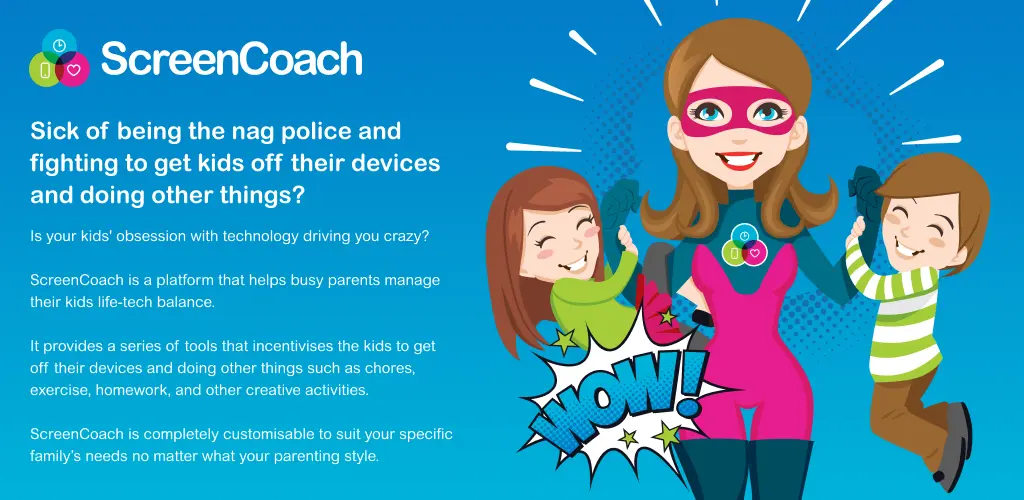 ScreenCoach

Sick of being the nag police and fighting to get kids off their devices and doing other things?

Is your kids' obsession with technology driving you crazy?

ScreenCoach is a platform that helps busy parents manage their kids life-tech balance.

It provides a series of tools that incentivises the kids to get off their devices and doing other things such as chores, exercise, homework, and other creative activities.

ScreenCoach is completely customisable to suit your specific family's needs no matter what your parenting style.

WOW!